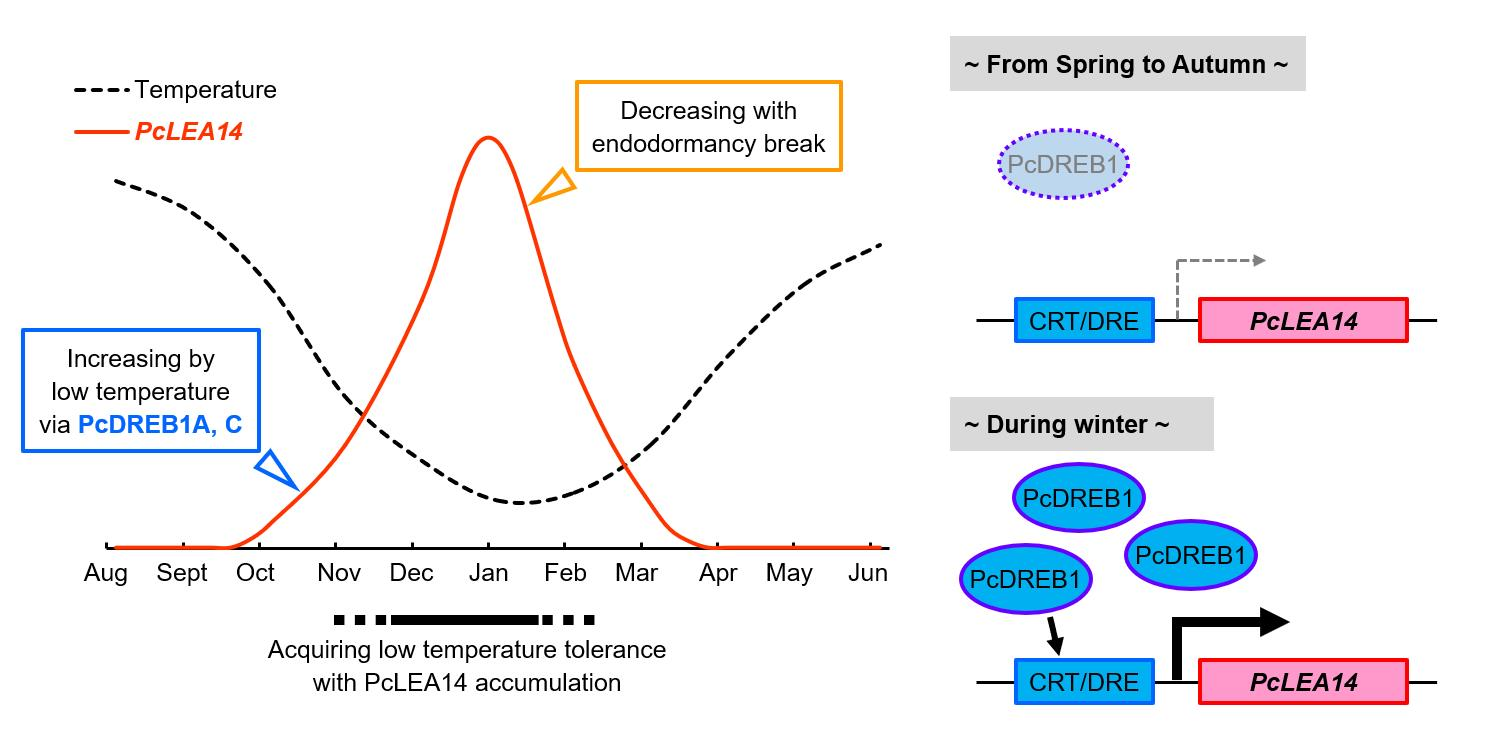 Temperature
PcLEA14

Decreasing with endodormancy break

Increasing by low temperature via PcDREB1A, C

Aug Sept Oct Nov Dec Jan Feb Mar Apr May Jun

Acquiring low temperature tolerance with PcLEA14 accumulation

~ From Spring to Autumn ~

PcDREB1

CRT/DRE

PcLEA14

~ During winter ~

PcDREB1

PcDREB1

PcDREB1

CRT/DRE

PcLEA14